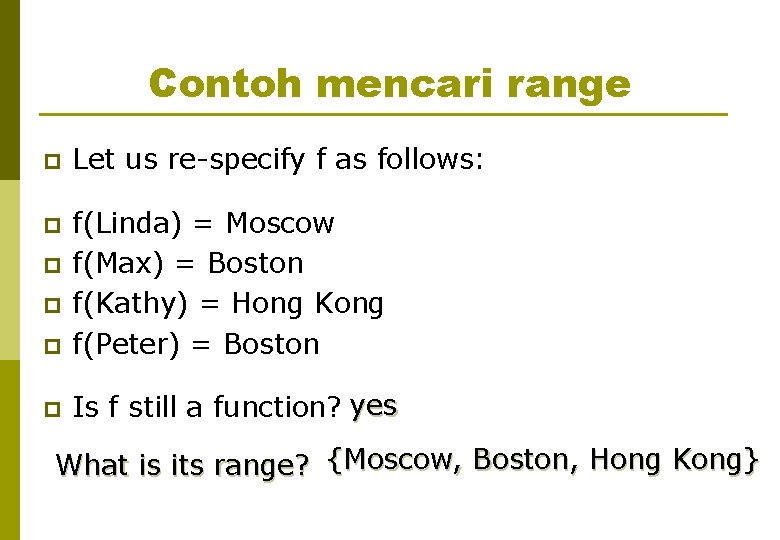 Contoh mencari range

Let us re-specify f as follows:

f(Linda) = Moscow
f(Max) = Boston
f(Kathy) = Hong Kong
f(Peter) = Boston

Is f still a function? yes

What is its range? {Moscow, Boston, Hong Kong}